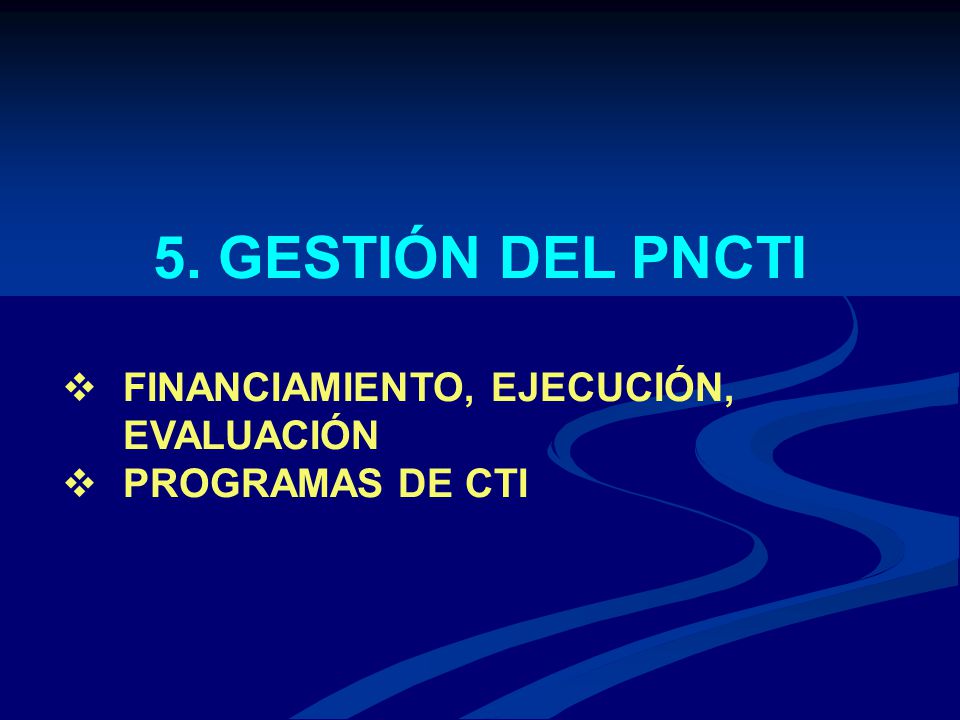 5. GESTIÓN DEL PNCTI

❖ FINANCIAMIENTO, EJECUCIÓN, EVALUACIÓN
❖ PROGRAMAS DE CTI